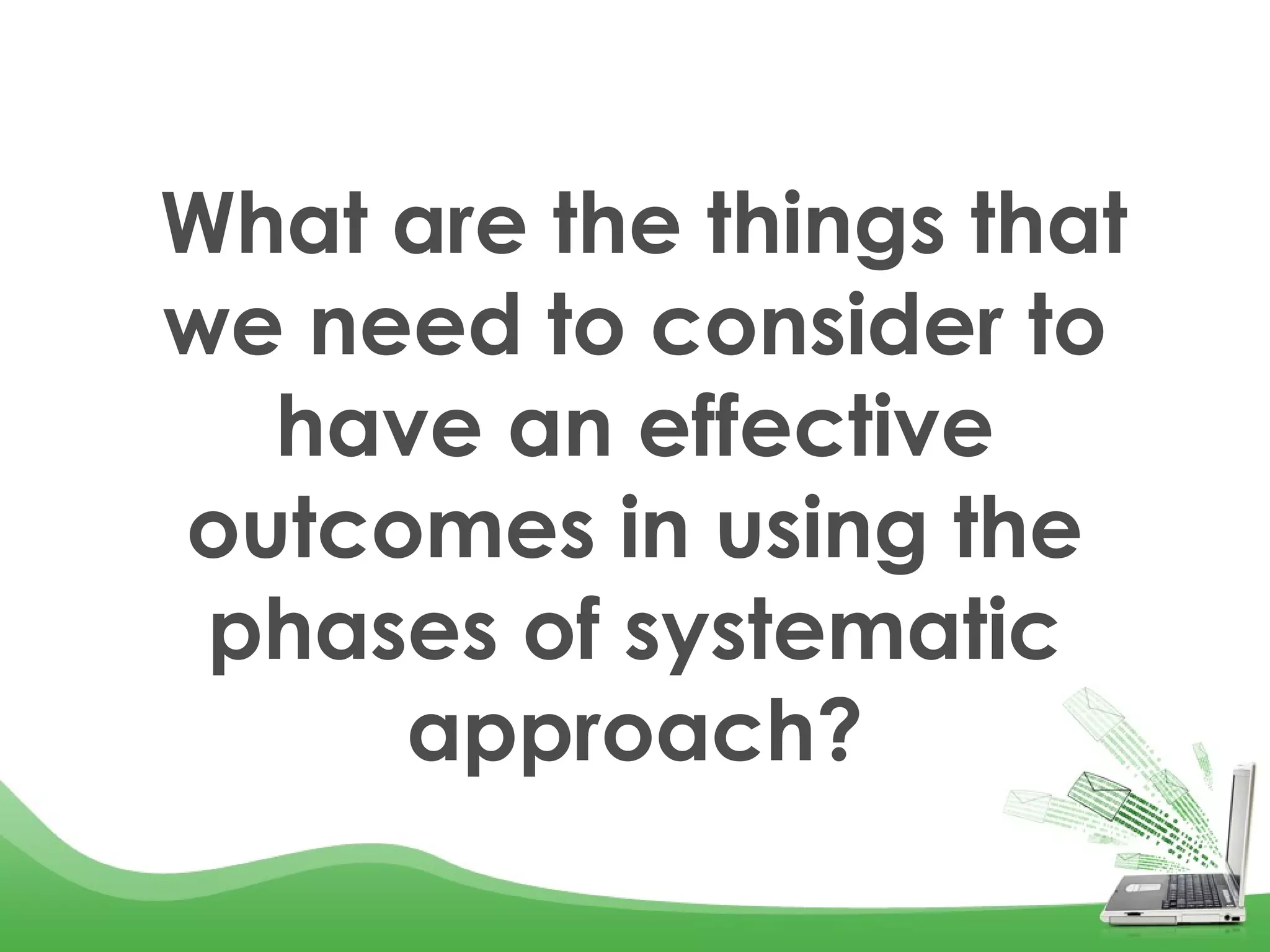 What are the things that we need to consider to have an effective outcomes in using the phases of systematic approach?